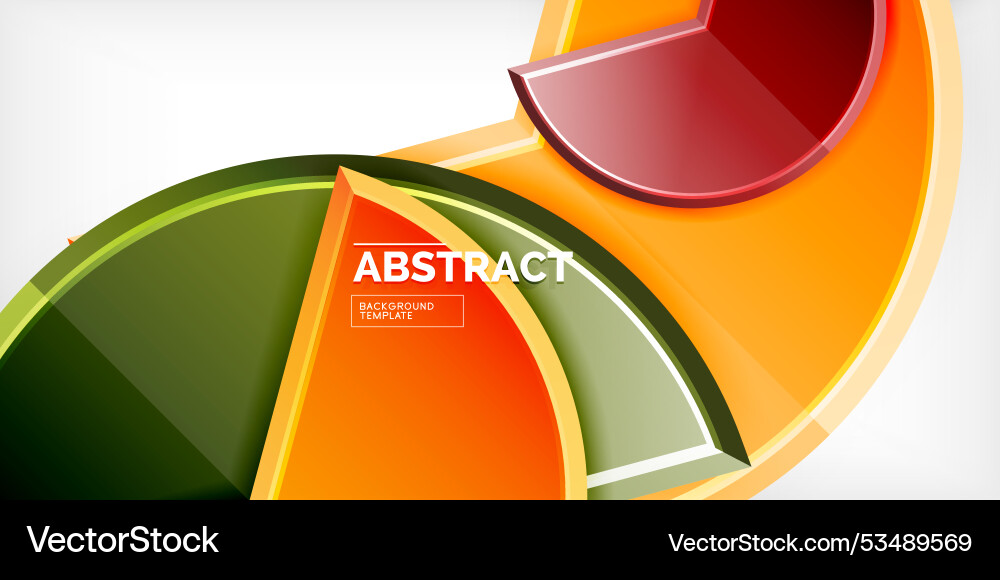 ABSTRACT

BACKGROUND TEMPLATE

VectorStock

VectorStock.com/53489569